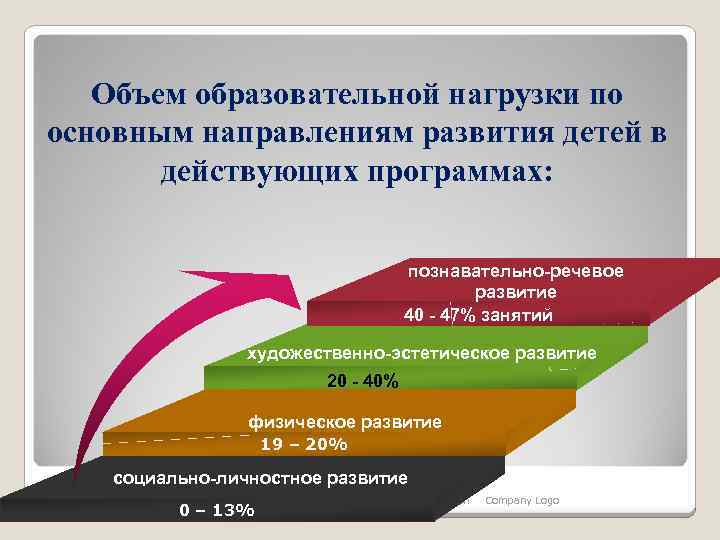 Объем образовательной нагрузки по основным направлениям развития детей в действующих программах:

познавательно-речевое развитие
40 - 47% занятий

художественно-эстетическое развитие
20 - 40%

физическое развитие
19 – 20%

социально-личностное развитие
0 – 13%

Company Logo